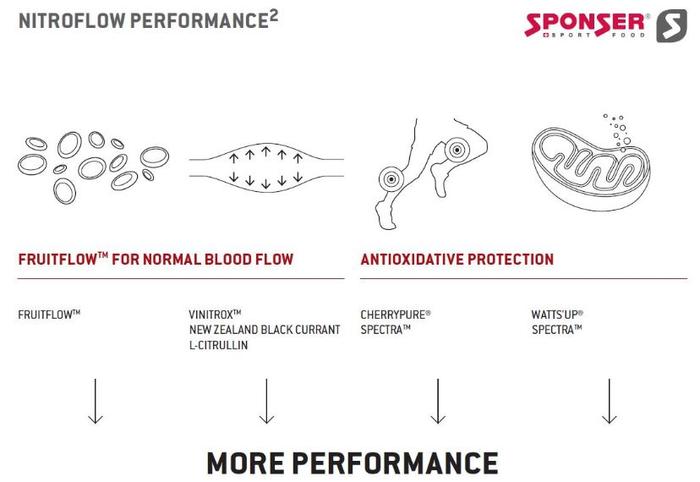 NITROFLOW PERFORMANCE$^2$

SPONSER® SPORT FOOD

FRUITFLOW™ FOR NORMAL BLOOD FLOW

ANTIOXIDATIVE PROTECTION

FRUITFLOW™

VINITROX™
NEW ZEALAND BLACK CURRANT
L-CITRULLIN

CHERRYPURE®
SPECTRA™

WATTS'UP®
SPECTRA™

MORE PERFORMANCE